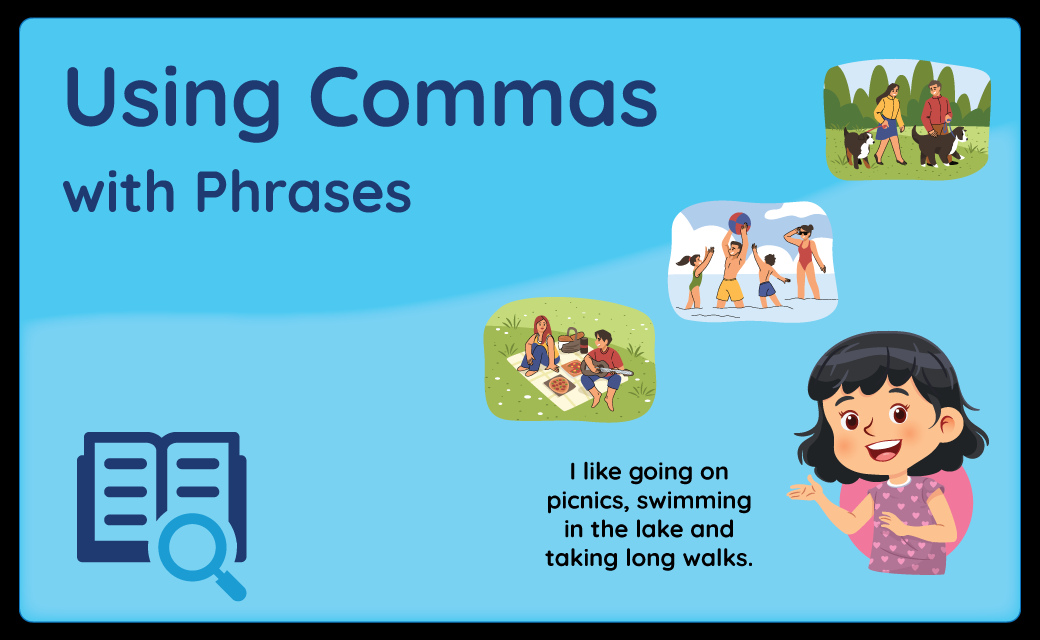 Using Commas
with Phrases

I like going on picnics, swimming in the lake and taking long walks.